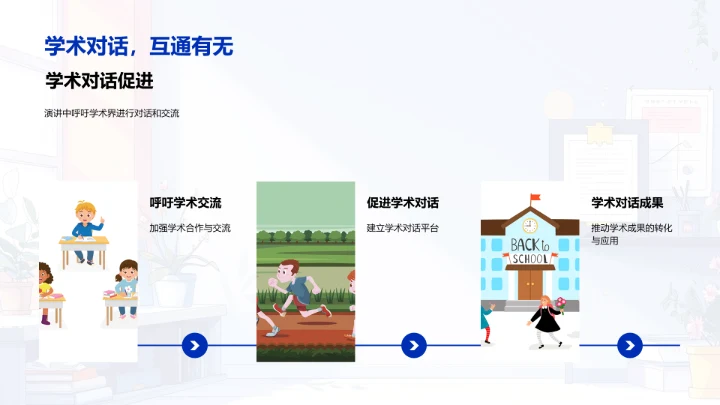 学术对话，互通有无

学术对话促进

演讲中呼吁学术界进行对话和交流

呼吁学术交流

加强学术合作与交流

促进学术对话

建立学术对话平台

BACK to SCHOOL

学术对话成果

推动学术成果的转化与应用